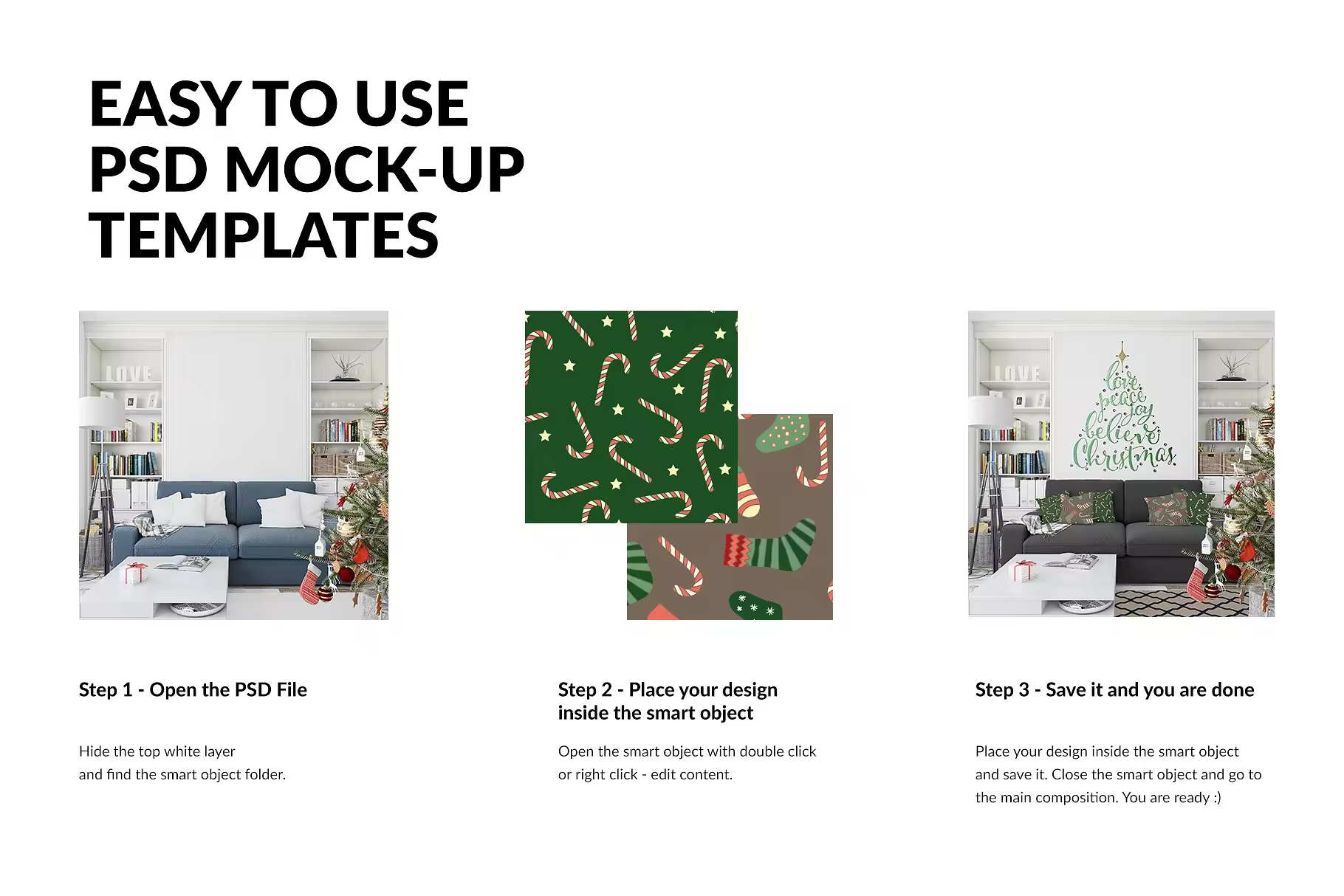 EASY TO USE
PSD MOCK-UP
TEMPLATES

LOVE

LOVE

love
peace
joy
believe
Christmas

Step 1 - Open the PSD File

Hide the top white layer and find the smart object folder.

Step 2 - Place your design inside the smart object

Open the smart object with double click or right click - edit content.

Step 3 - Save it and you are done

Place your design inside the smart object and save it. Close the smart object and go to the main composition. You are ready :)